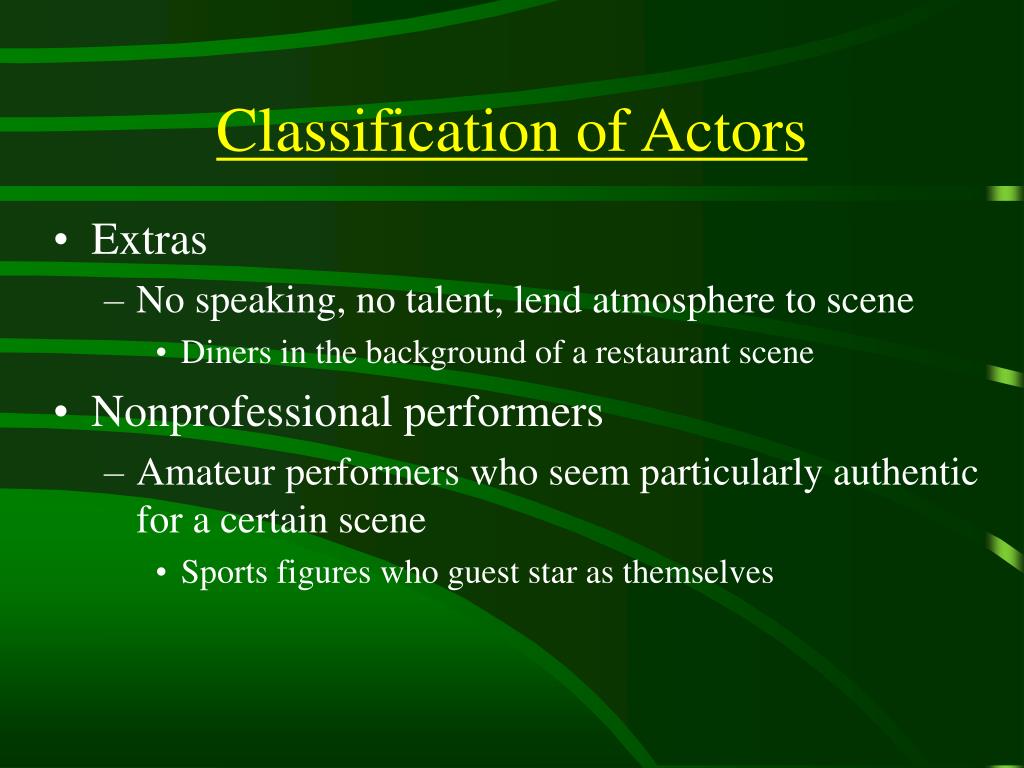 Classification of Actors

• Extras

– No speaking, no talent, lend atmosphere to scene

• Diners in the background of a restaurant scene

• Nonprofessional performers

– Amateur performers who seem particularly authentic for a certain scene

• Sports figures who guest star as themselves